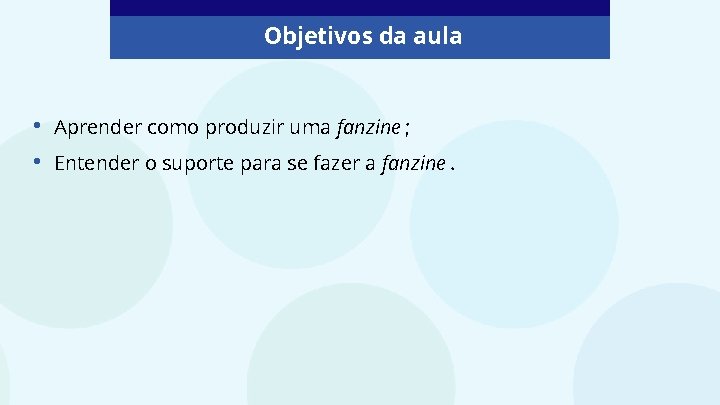 Objetivos da aula

• Aprender como produzir uma fanzine ;
• Entender o suporte para se fazer a fanzine .